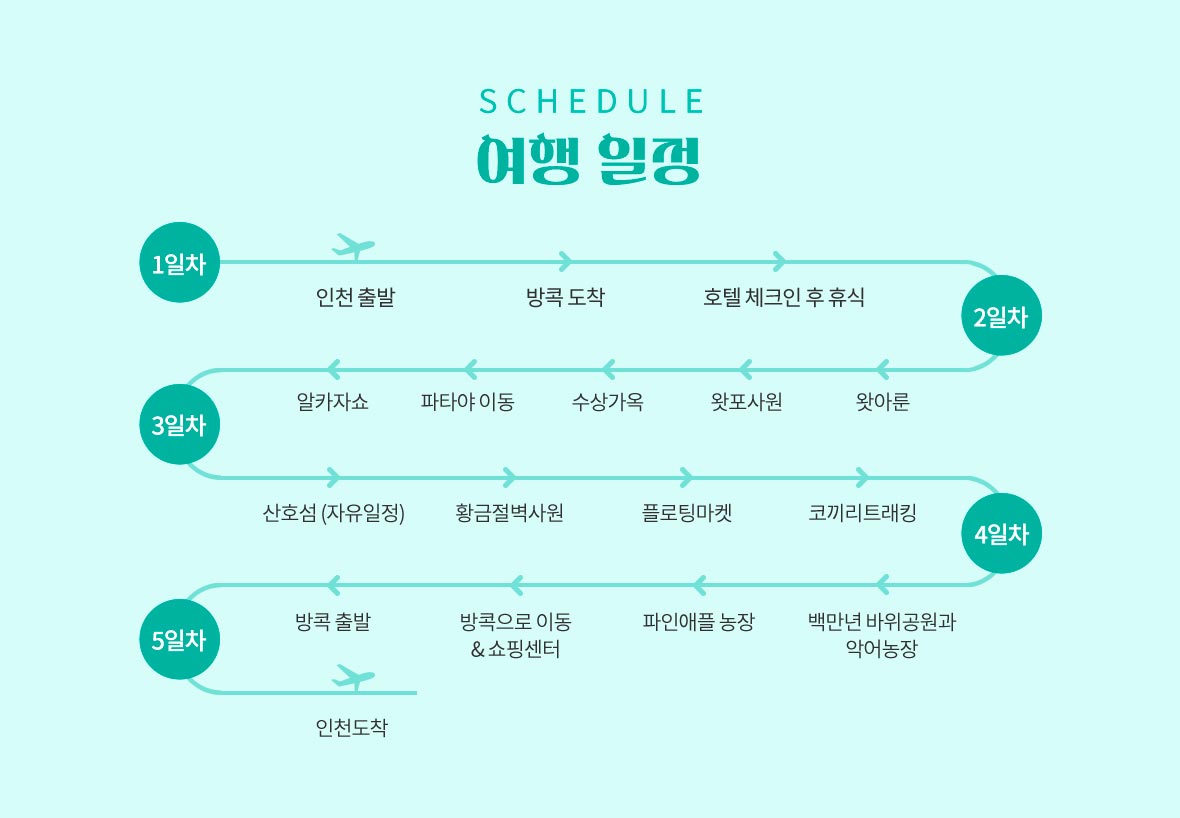 SCHEDULE
여행 일정

1일차
인천 출발
방콕 도착
호텔 체크인 후 휴식

2일차
왓아룬
왓포사원
수상가옥
파타야 이동
알카자쇼

3일차
산호섬 (자유일정)
황금절벽사원
플로팅마켓
코끼리트래킹

4일차
백만년 바위공원과 악어농장
파인애플 농장
방콕으로 이동 & 쇼핑센터
방콕 출발

5일차
인천도착